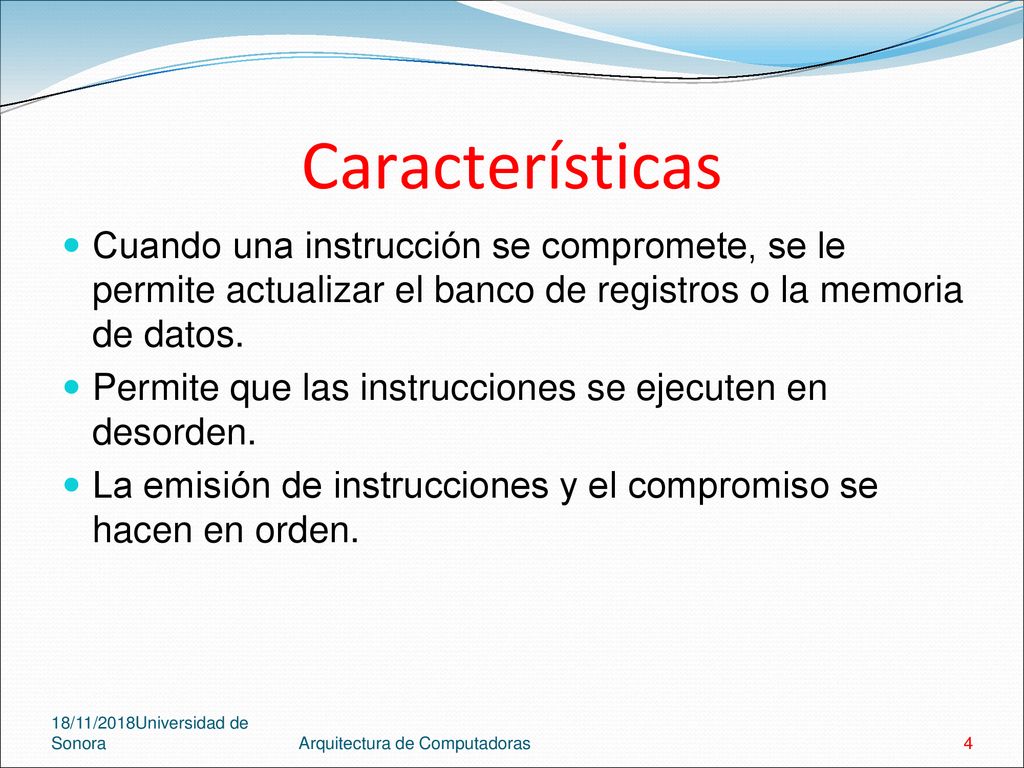 Características

Cuando una instrucción se compromete, se le permite actualizar el banco de registros o la memoria de datos.

Permite que las instrucciones se ejecuten en desorden.

La emisión de instrucciones y el compromiso se hacen en orden.

18/11/2018Universidad de Sonora

Arquitectura de Computadoras

4